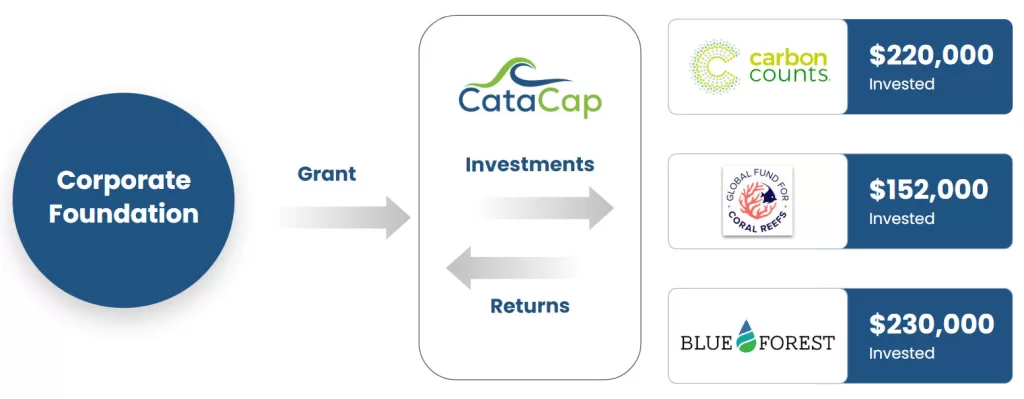 Corporate Foundation

Grant

CataCap

Investments

Returns

carbon counts.

$220,000
Invested

GLOBAL FUND FOR CORAL REEFS

$152,000
Invested

BLUE FOREST

$230,000
Invested